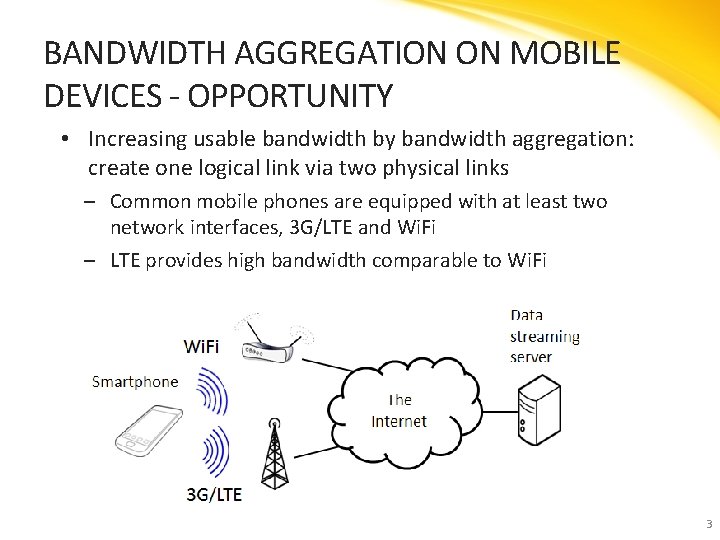 BANDWIDTH AGGREGATION ON MOBILE DEVICES - OPPORTUNITY

• Increasing usable bandwidth by bandwidth aggregation: create one logical link via two physical links

– Common mobile phones are equipped with at least two network interfaces, 3G/LTE and WiFi

– LTE provides high bandwidth comparable to WiFi

WiFi

Smartphone

3G/LTE

The Internet

Data streaming server

3